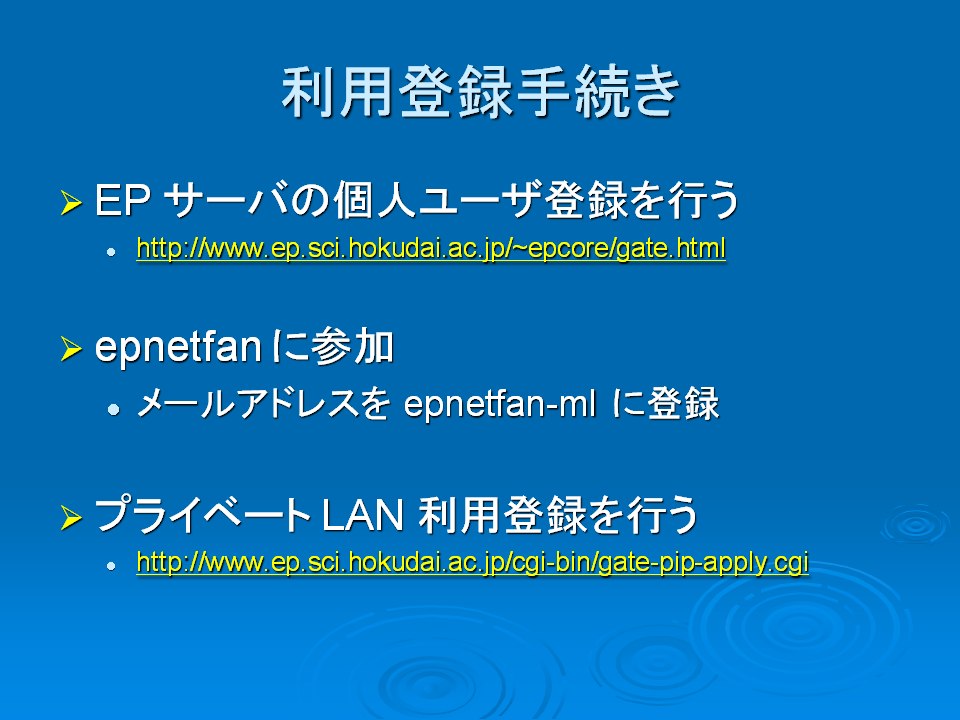 利用登録手続き

➢ EP サーバの個人ユーザ登録を行う

• http://www.ep.sci.hokudai.ac.jp/~epcore/gate.html

➢ epnetfan に参加

• メールアドレスを epnetfan-ml に登録

➢ プライベート LAN 利用登録を行う

• http://www.ep.sci.hokudai.ac.jp/cgi-bin/gate-pip-apply.cgi